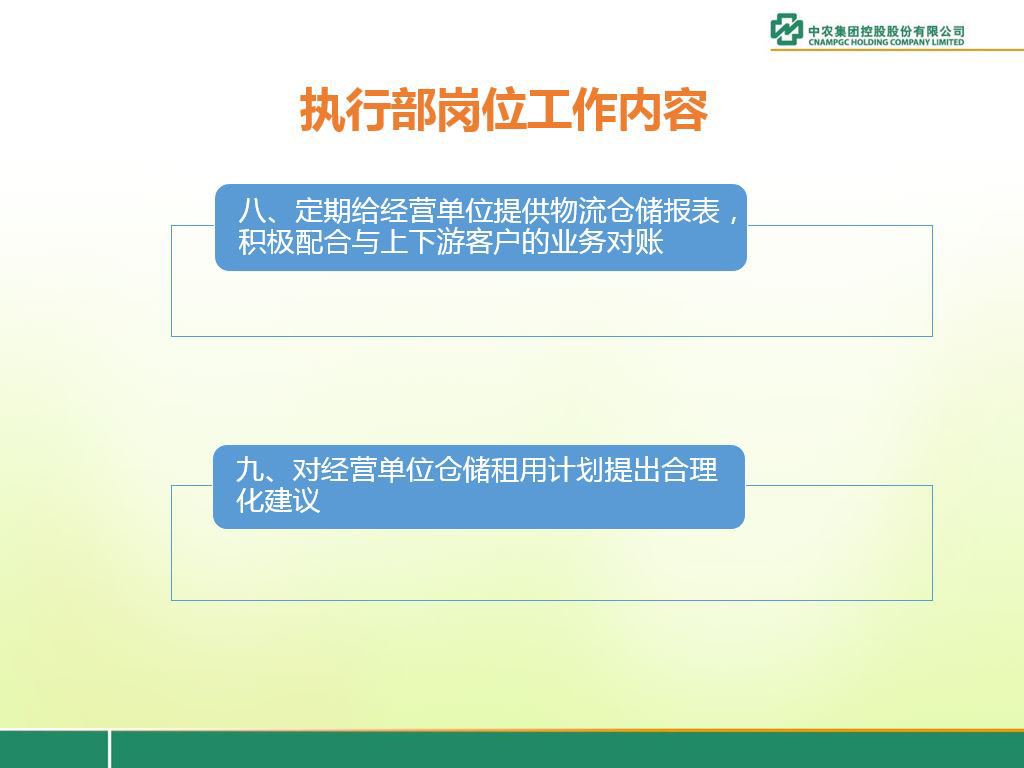 中农集团控股股份有限公司
CNAMPGC HOLDING COMPANY LIMITED

执行部岗位工作内容

八、定期给经营单位提供物流仓储报表，积极配合与上下游客户的业务对账

九、对经营单位仓储租用计划提出合理化建议